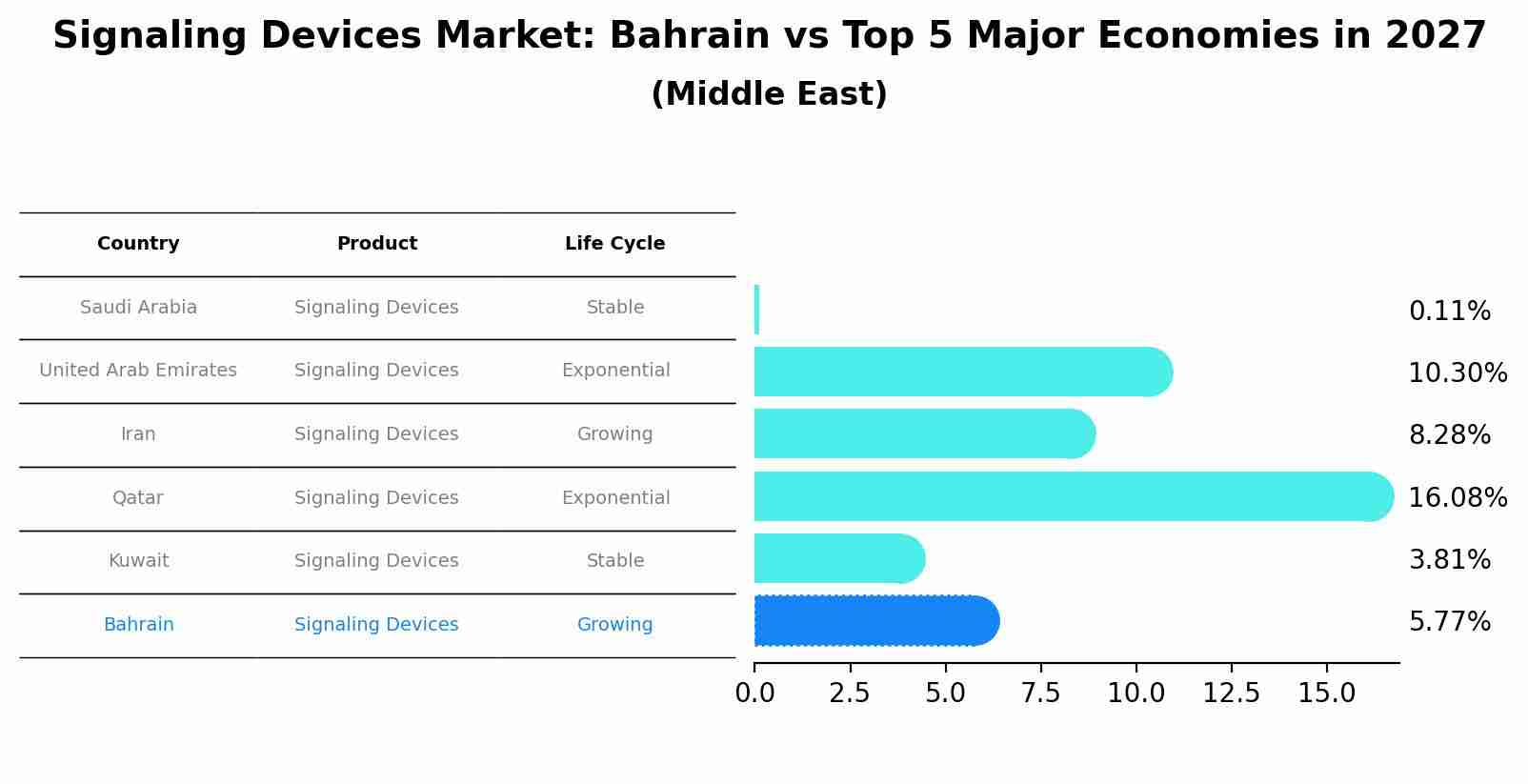 Signaling Devices Market: Bahrain vs Top 5 Major Economies in 2027
(Middle East)

| Country | Product | Life Cycle |
|---|---|---|
| Saudi Arabia | Signaling Devices | Stable |
| United Arab Emirates | Signaling Devices | Exponential |
| Iran | Signaling Devices | Growing |
| Qatar | Signaling Devices | Exponential |
| Kuwait | Signaling Devices | Stable |
| Bahrain | Signaling Devices | Growing |

0.11%
10.30%
8.28%
16.08%
3.81%
5.77%

0.0 2.5 5.0 7.5 10.0 12.5 15.0